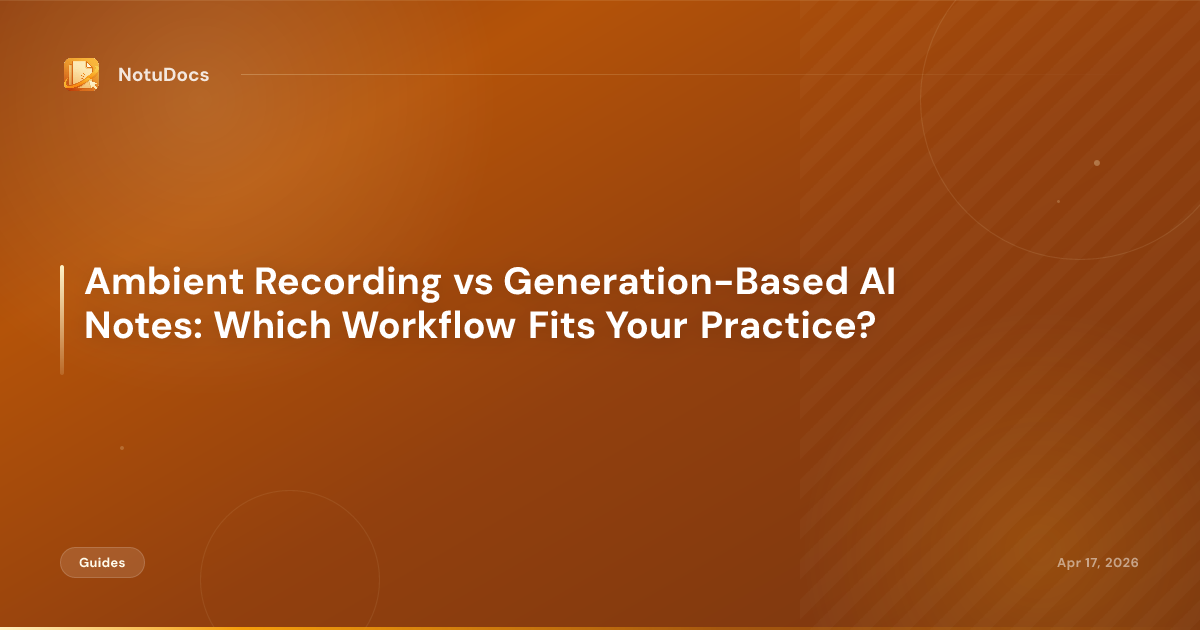 NotuDocs

Ambient Recording vs Generation-Based AI Notes: Which Workflow Fits Your Practice?

Guides

Apr 17, 2026